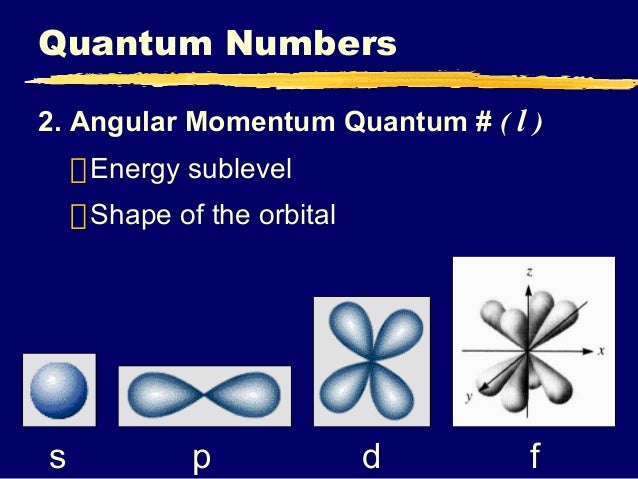 Quantum Numbers

2. Angular Momentum Quantum # $(l)$

Energy sublevel

Shape of the orbital

z

x

y

s p d f